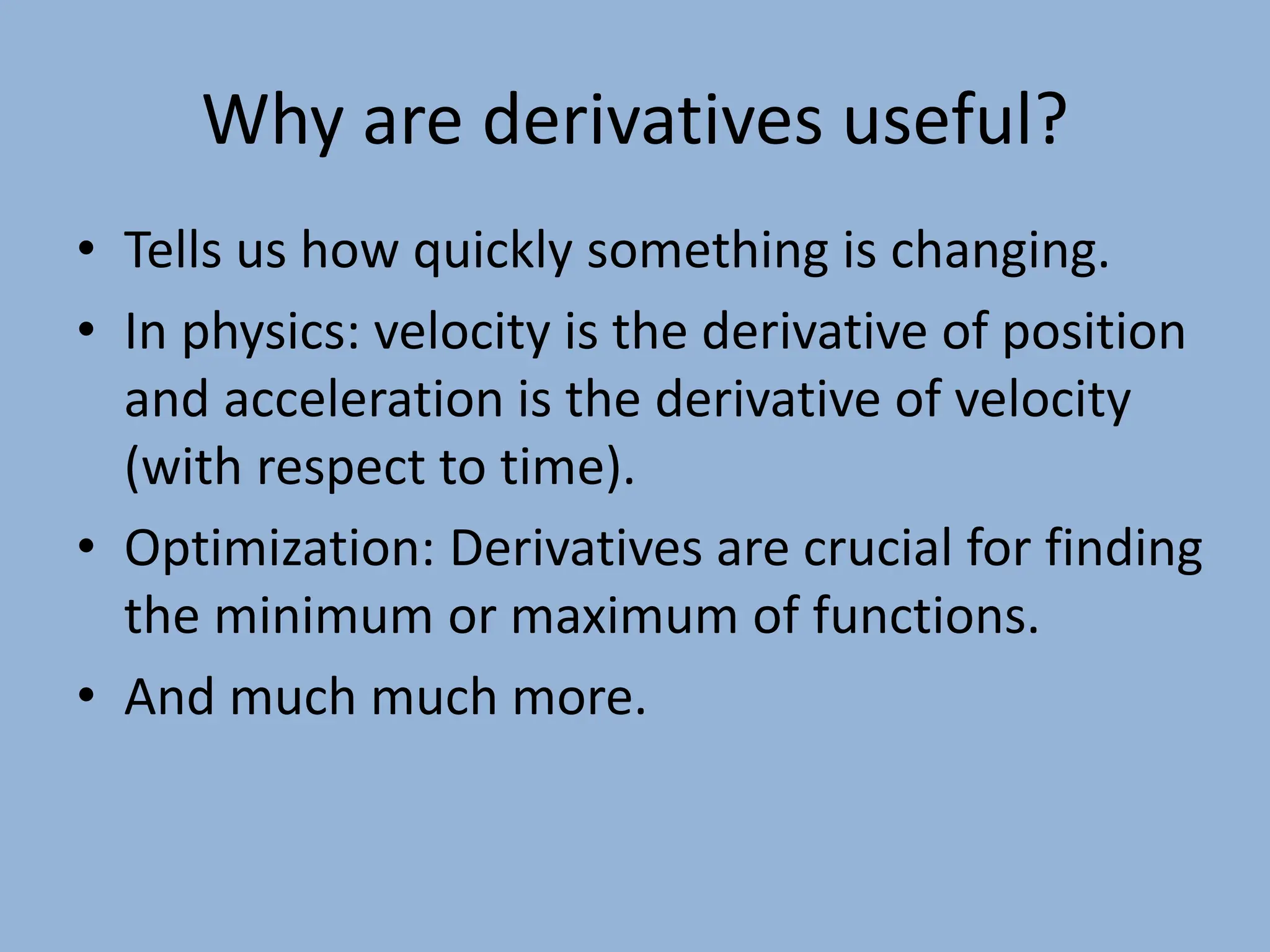 Why are derivatives useful?

• Tells us how quickly something is changing.
• In physics: velocity is the derivative of position and acceleration is the derivative of velocity (with respect to time).
• Optimization: Derivatives are crucial for finding the minimum or maximum of functions.
• And much much more.